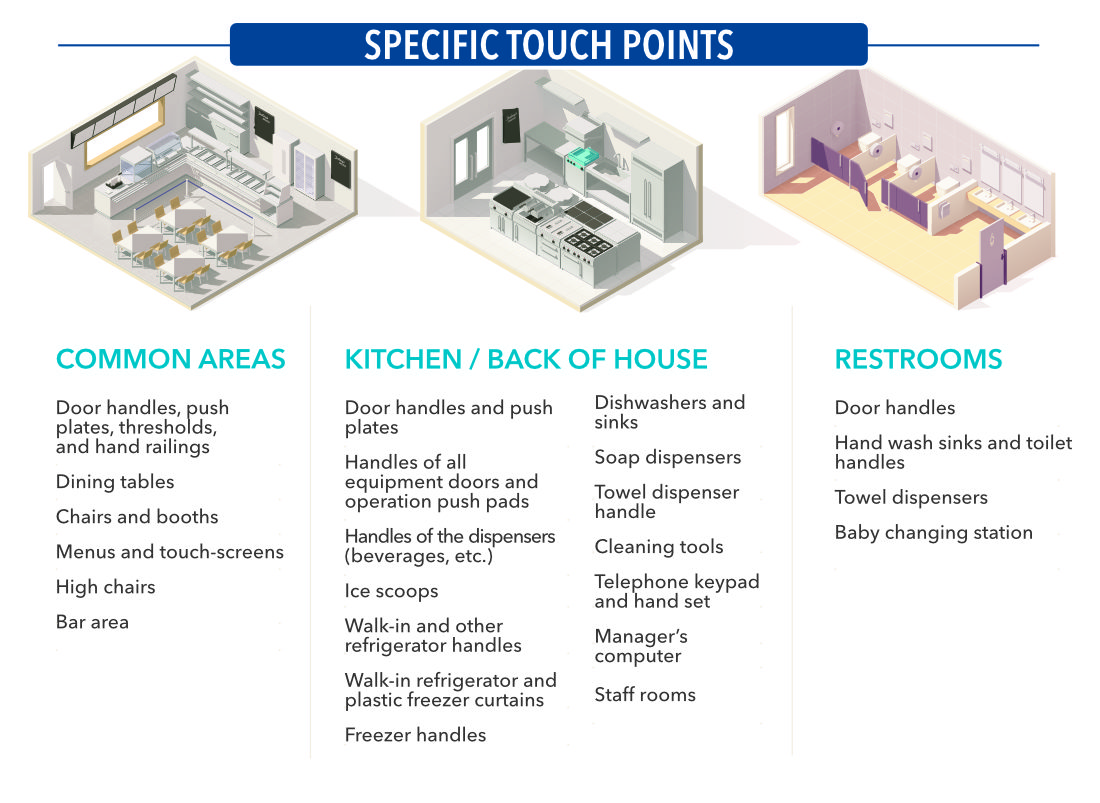 SPECIFIC TOUCH POINTS

COMMON AREAS

Door handles, push plates, thresholds, and hand railings

Dining tables

Chairs and booths

Menus and touch-screens

High chairs

Bar area

KITCHEN / BACK OF HOUSE

Door handles and push plates

Handles of all equipment doors and operation push pads

Handles of the dispensers (beverages, etc.)

Ice scoops

Walk-in and other refrigerator handles

Walk-in refrigerator and plastic freezer curtains

Freezer handles

Dishwashers and sinks

Soap dispensers

Towel dispenser handle

Cleaning tools

Telephone keypad and hand set

Manager's computer

Staff rooms

RESTROOMS

Door handles

Hand wash sinks and toilet handles

Towel dispensers

Baby changing station